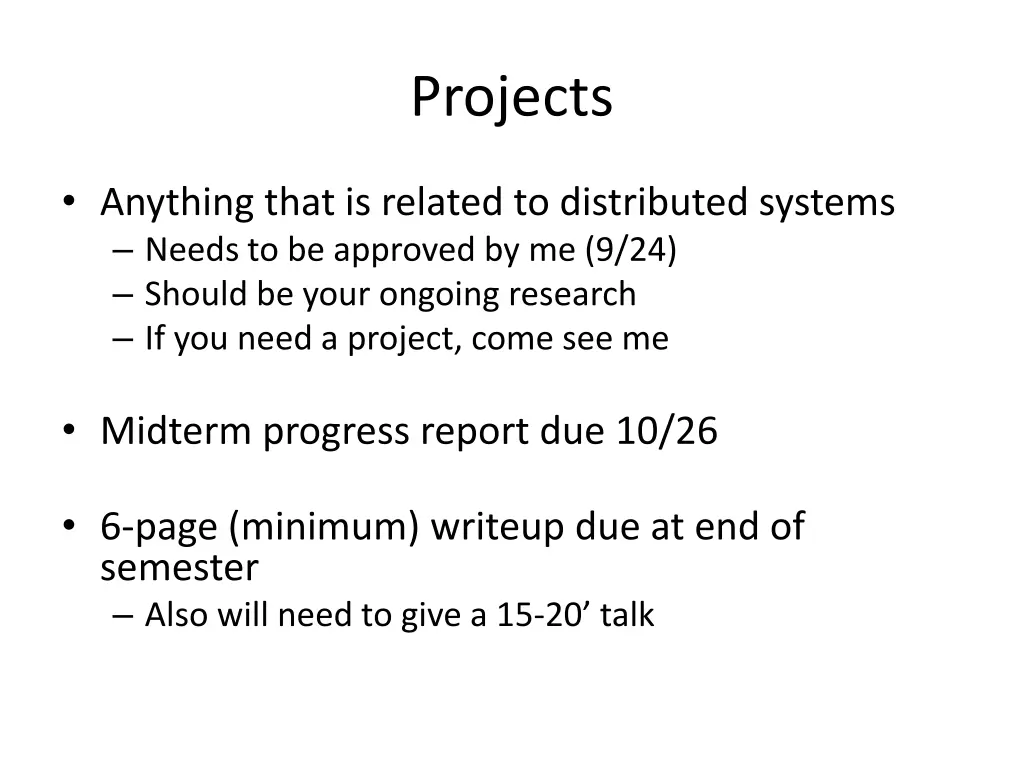 Projects

• Anything that is related to distributed systems
– Needs to be approved by me (9/24)
– Should be your ongoing research
– If you need a project, come see me

• Midterm progress report due 10/26

• 6-page (minimum) writeup due at end of semester
– Also will need to give a 15-20’ talk